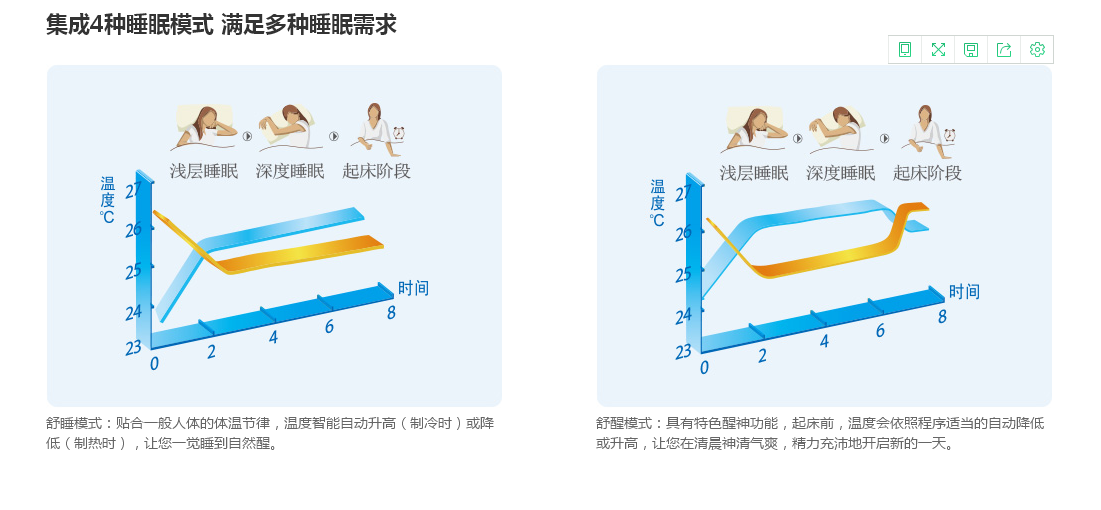 集成4种睡眠模式 满足多种睡眠需求

浅层睡眠 深度睡眠 起床阶段

温度℃

27
26
25
24
23
0
2
4
6
8
时间

舒睡模式：贴合一般人体的体温节律，温度智能自动升高（制冷时）或降低（制热时），让您一觉睡到自然醒。

浅层睡眠 深度睡眠 起床阶段

温度℃

27
26
25
24
23
0
2
4
6
8
时间

舒醒模式：具有特色醒神功能，起床前，温度会依照程序适当的自动降低或升高，让您在清晨神清气爽，精力充沛地开启新的一天。